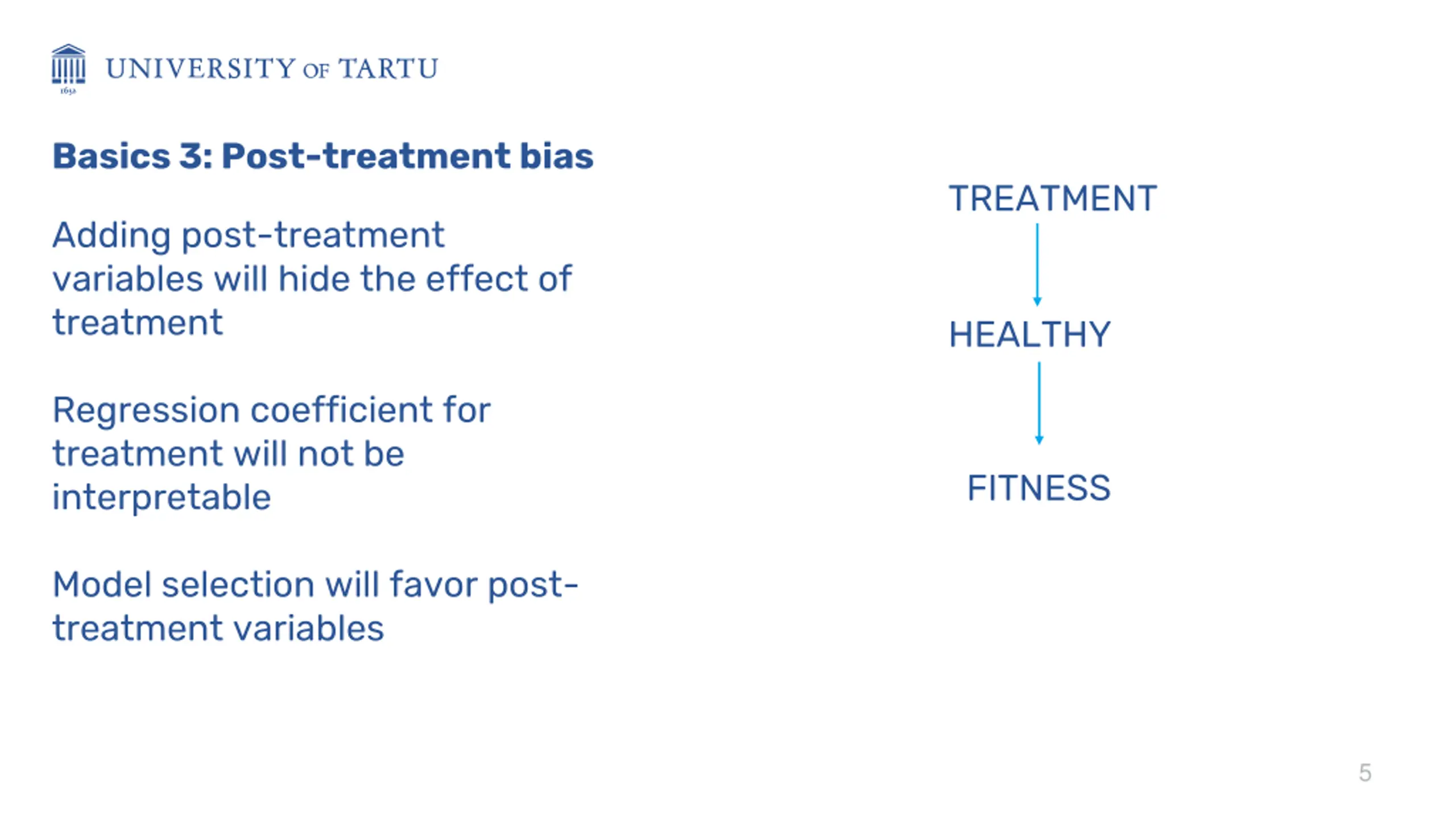 1632
UNIVERSITY OF TARTU

Basics 3: Post-treatment bias

Adding post-treatment variables will hide the effect of treatment

Regression coefficient for treatment will not be interpretable

Model selection will favor post-treatment variables

TREATMENT

HEALTHY

FITNESS

5